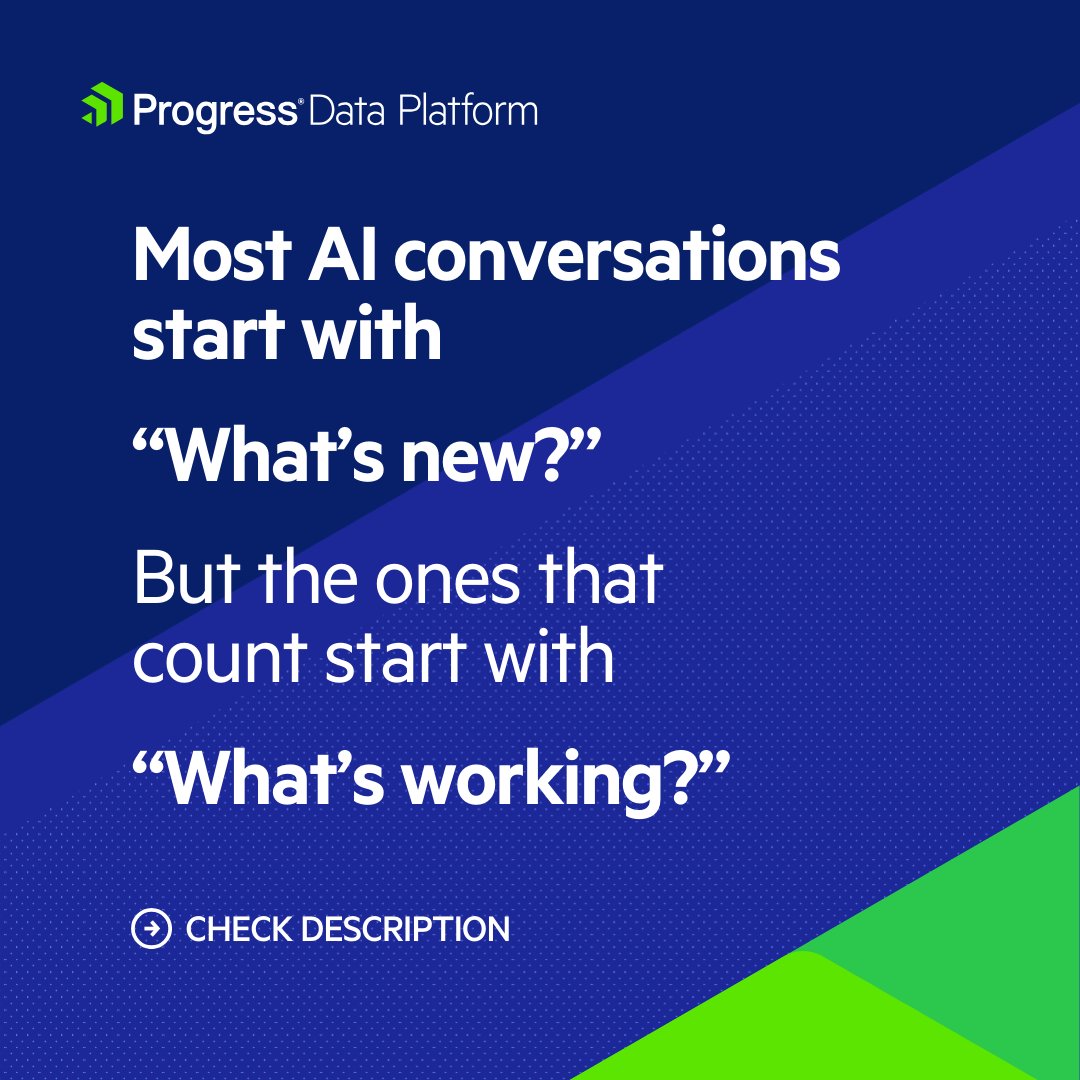 Progress® Data Platform

Most AI conversations start with

“What’s new?”

But the ones that count start with

“What’s working?”

CHECK DESCRIPTION